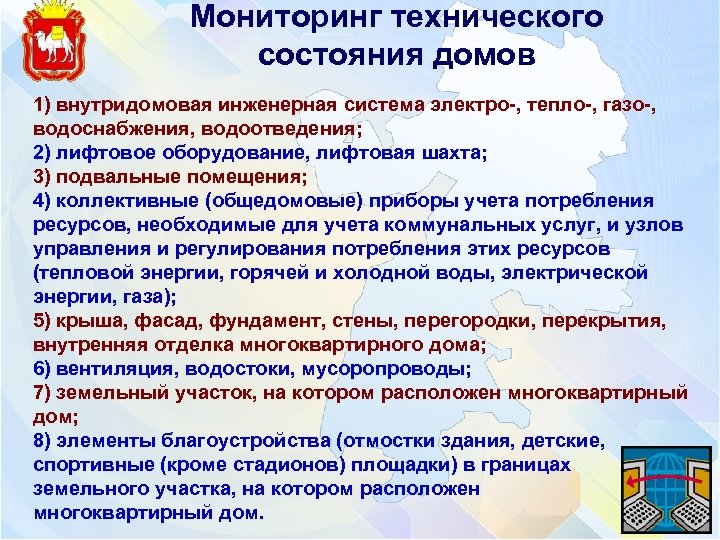 Мониторинг технического состояния домов

1) внутридомовая инженерная система электро-, тепло-, газо-, водоснабжения, водоотведения;
2) лифтовое оборудование, лифтовая шахта;
3) подвальные помещения;
4) коллективные (общедомовые) приборы учета потребления ресурсов, необходимые для учета коммунальных услуг, и узлов управления и регулирования потребления этих ресурсов (тепловой энергии, горячей и холодной воды, электрической энергии, газа);
5) крыша, фасад, фундамент, стены, перегородки, перекрытия, внутренняя отделка многоквартирного дома;
6) вентиляция, водостоки, мусоропроводы;
7) земельный участок, на котором расположен многоквартирный дом;
8) элементы благоустройства (отмостки здания, детские, спортивные (кроме стадионов) площадки) в границах земельного участка, на котором расположен многоквартирный дом.